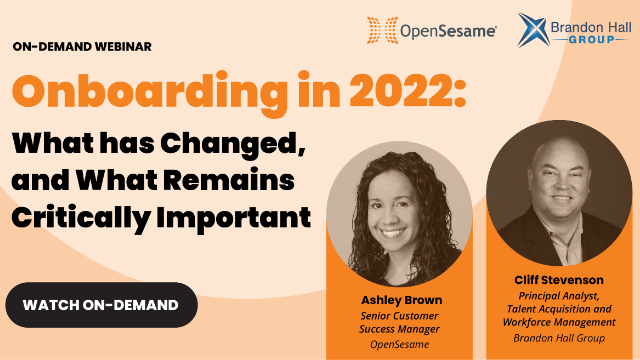 OpenSesame

Brandon Hall GROUP

ON-DEMAND WEBINAR

Onboarding in 2022:

What has Changed, and What Remains Critically Important

WATCH ON-DEMAND

Ashley Brown
Senior Customer Success Manager
OpenSesame

Cliff Stevenson
Principal Analyst, Talent Acquisition and Workforce Management
Brandon Hall Group